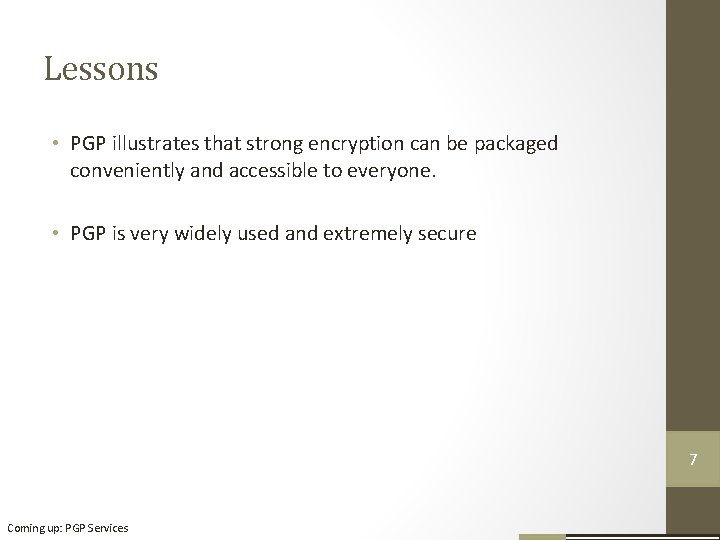 Lessons

• PGP illustrates that strong encryption can be packaged conveniently and accessible to everyone.

• PGP is very widely used and extremely secure

7

Coming up: PGP Services